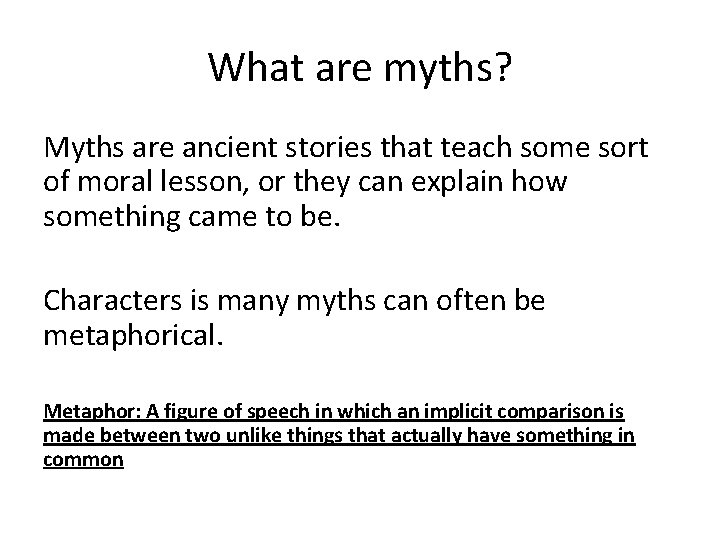 What are myths?

Myths are ancient stories that teach some sort of moral lesson, or they can explain how something came to be.

Characters is many myths can often be metaphorical.

Metaphor: A figure of speech in which an implicit comparison is made between two unlike things that actually have something in common